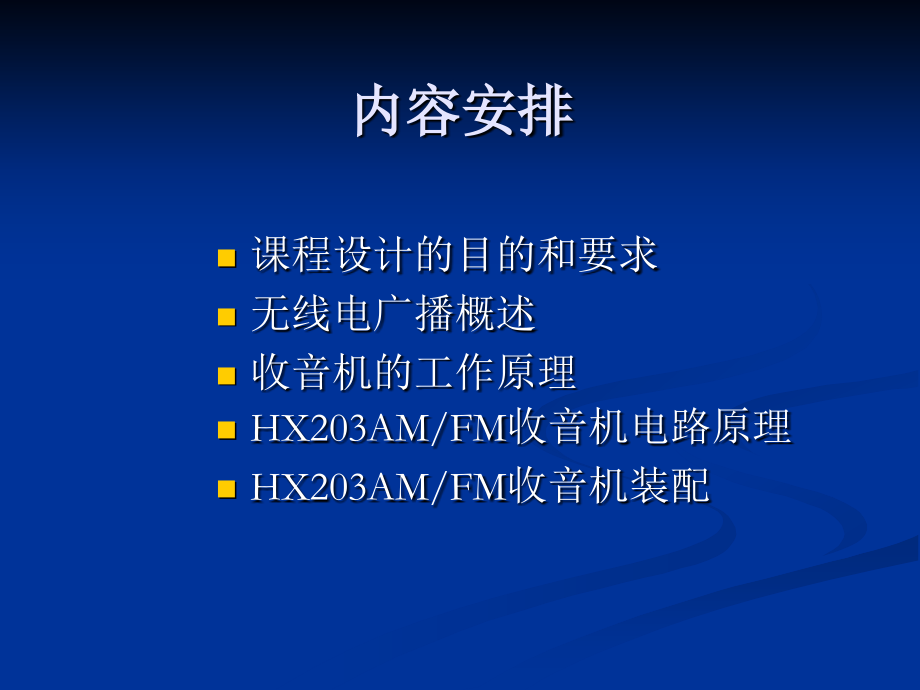 内容安排

- 课程设计的目的和要求
- 无线电广播概述
- 收音机的工作原理
- HX203AM/FM收音机电路原理
- HX203AM/FM收音机装配